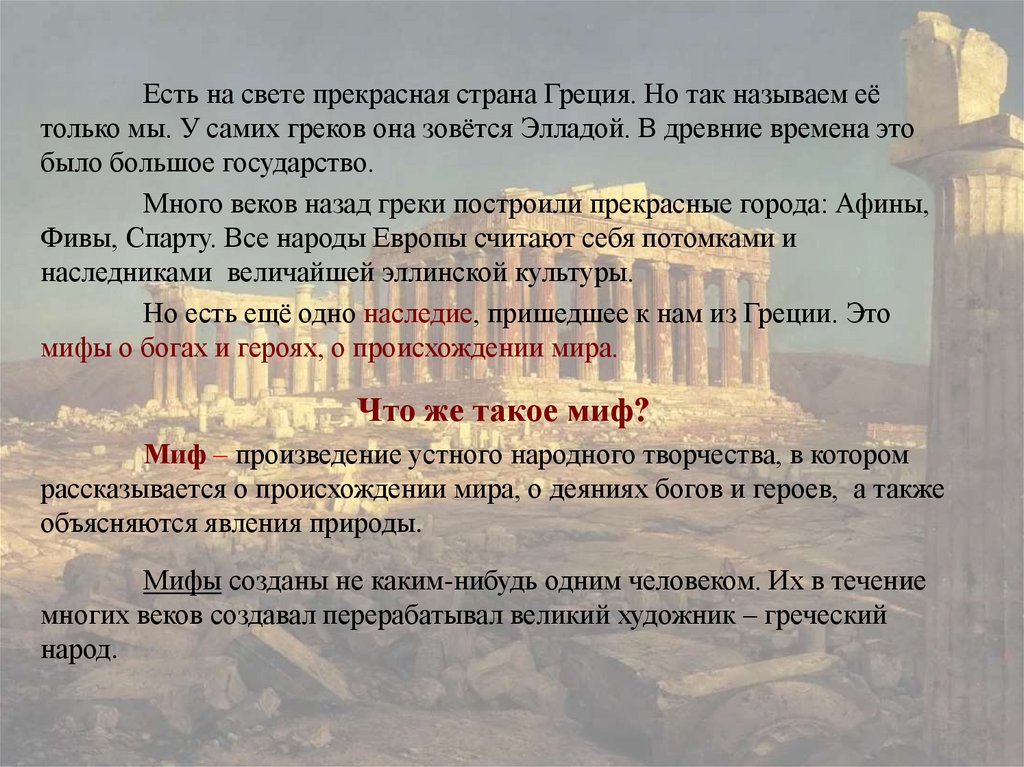 Есть на свете прекрасная страна Греция. Но так называем её только мы. У самих греков она зовётся Элладой. В древние времена это было большое государство.

Много веков назад греки построили прекрасные города: Афины, Фивы, Спарту. Все народы Европы считают себя потомками и наследниками величайшей эллинской культуры.

Но есть ещё одно наследие, пришедшее к нам из Греции. Это мифы о богах и героях, о происхождении мира.

Что же такое миф?

Миф – произведение устного народного творчества, в котором рассказывается о происхождении мира, о деяниях богов и героев, а также объясняются явления природы.

Мифы созданы не каким-нибудь одним человеком. Их в течение многих веков создавал перерабатывал великий художник – греческий народ.